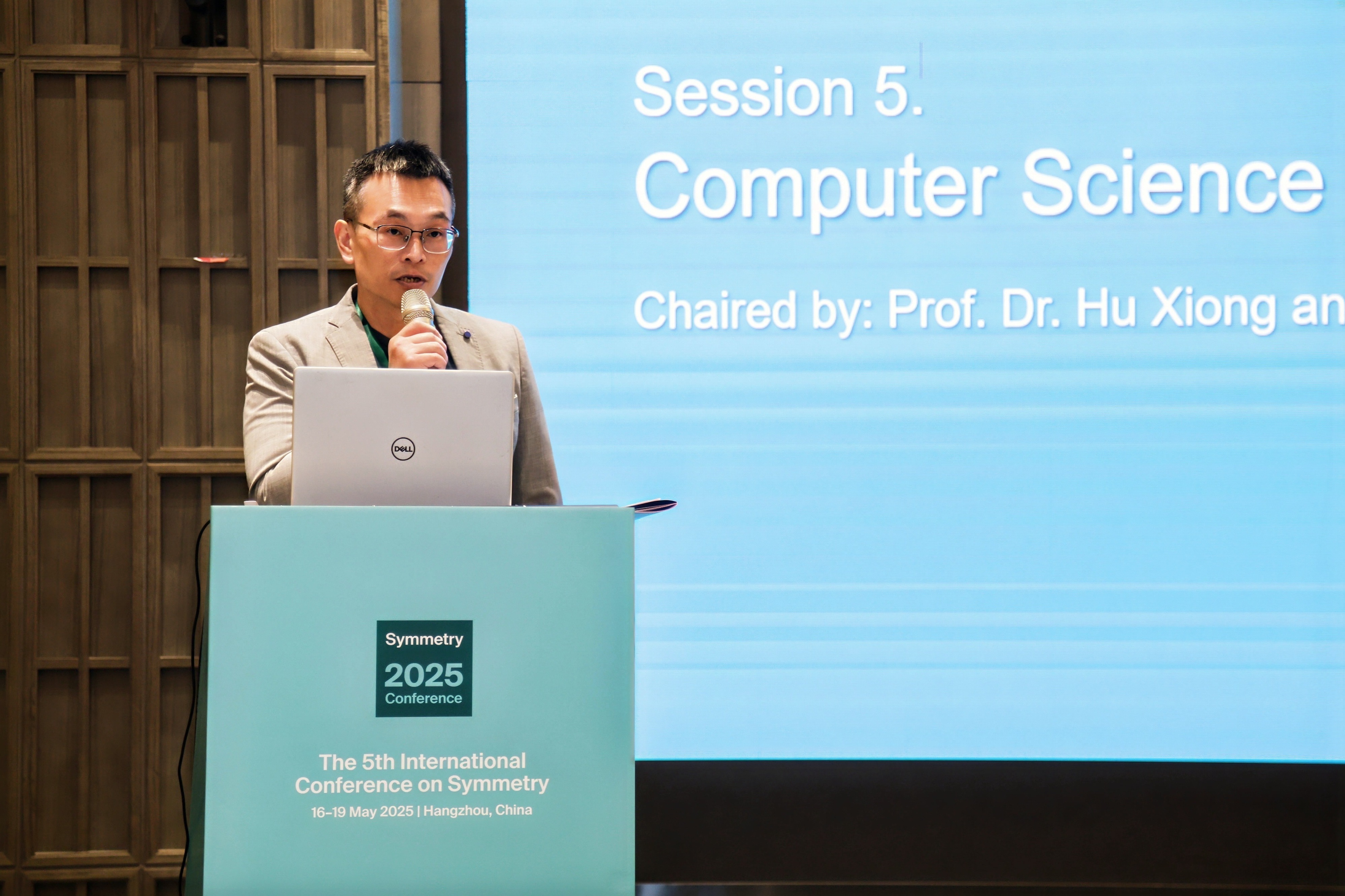 Session 5.
Computer Science

Chaired by: Prof. Dr. Hu Xiong an

DELL

Symmetry
2025
Conference

The 5th International Conference on Symmetry
16–19 May 2025 | Hangzhou, China